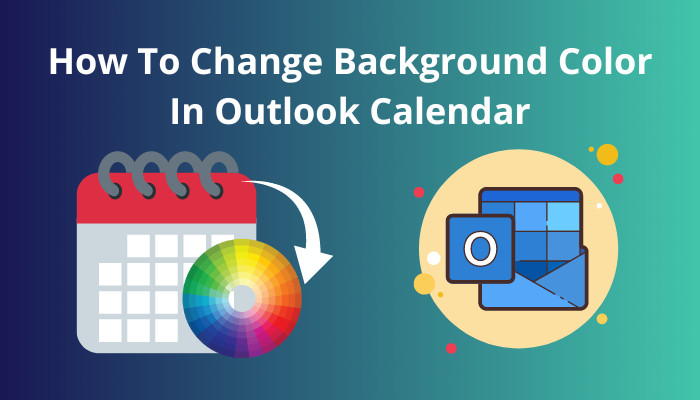 How To Change Background Color In Outlook Calendar

O